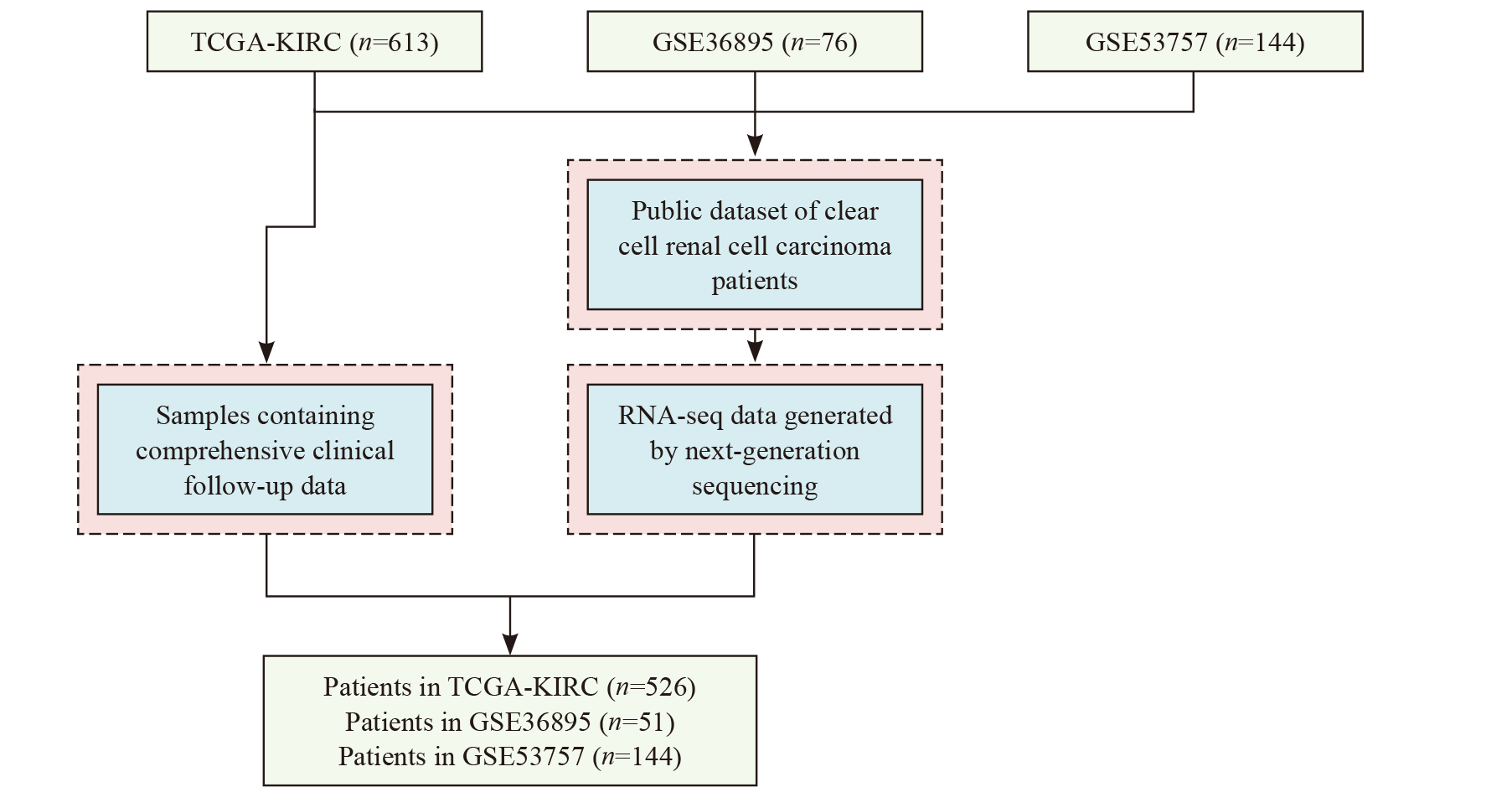 TCGA-KIRC ($n$=613)

GSE36895 ($n$=76)

GSE53757 ($n$=144)

Public dataset of clear cell renal cell carcinoma patients

Samples containing comprehensive clinical follow-up data

RNA-seq data generated by next-generation sequencing

Patients in TCGA-KIRC ($n$=526)
Patients in GSE36895 ($n$=51)
Patients in GSE53757 ($n$=144)